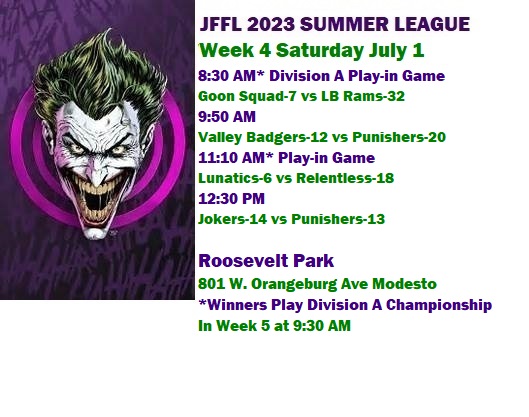 JFFL 2023 SUMMER LEAGUE
Week 4 Saturday July 1
8:30 AM* Division A Play-in Game
Goon Squad-7 vs LB Rams-32
9:50 AM
Valley Badgers-12 vs Punishers-20
11:10 AM* Play-in Game
Lunatics-6 vs Relentless-18
12:30 PM
Jokers-14 vs Punishers-13

Roosevelt Park
801 W. Orangeburg Ave Modesto
*Winners Play Division A Championship
In Week 5 at 9:30 AM